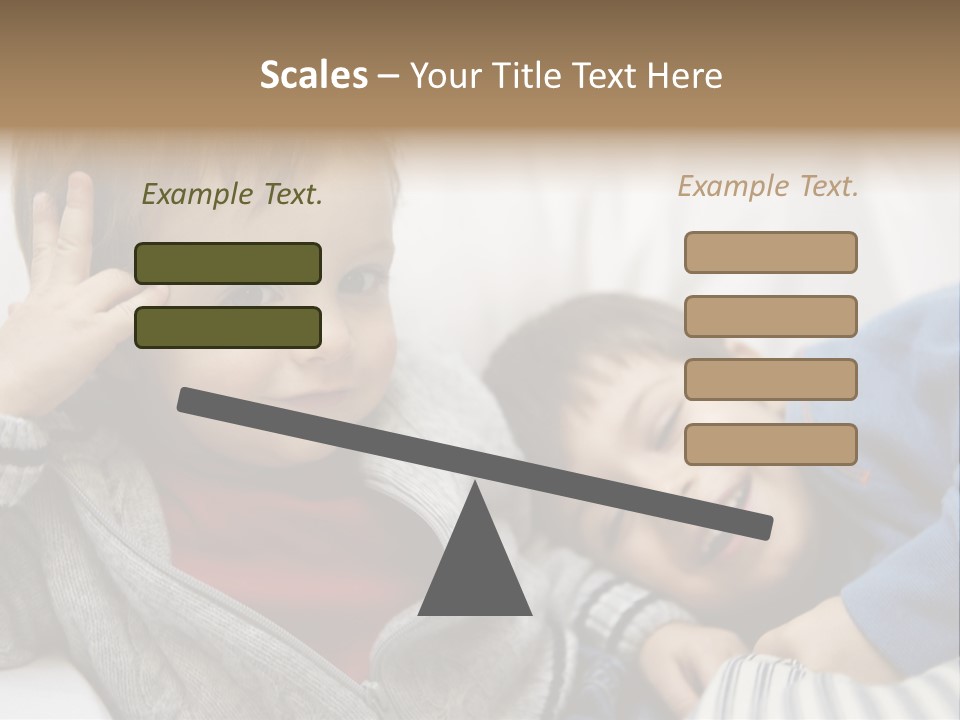 Scales – Your Title Text Here

Example Text.

Example Text.